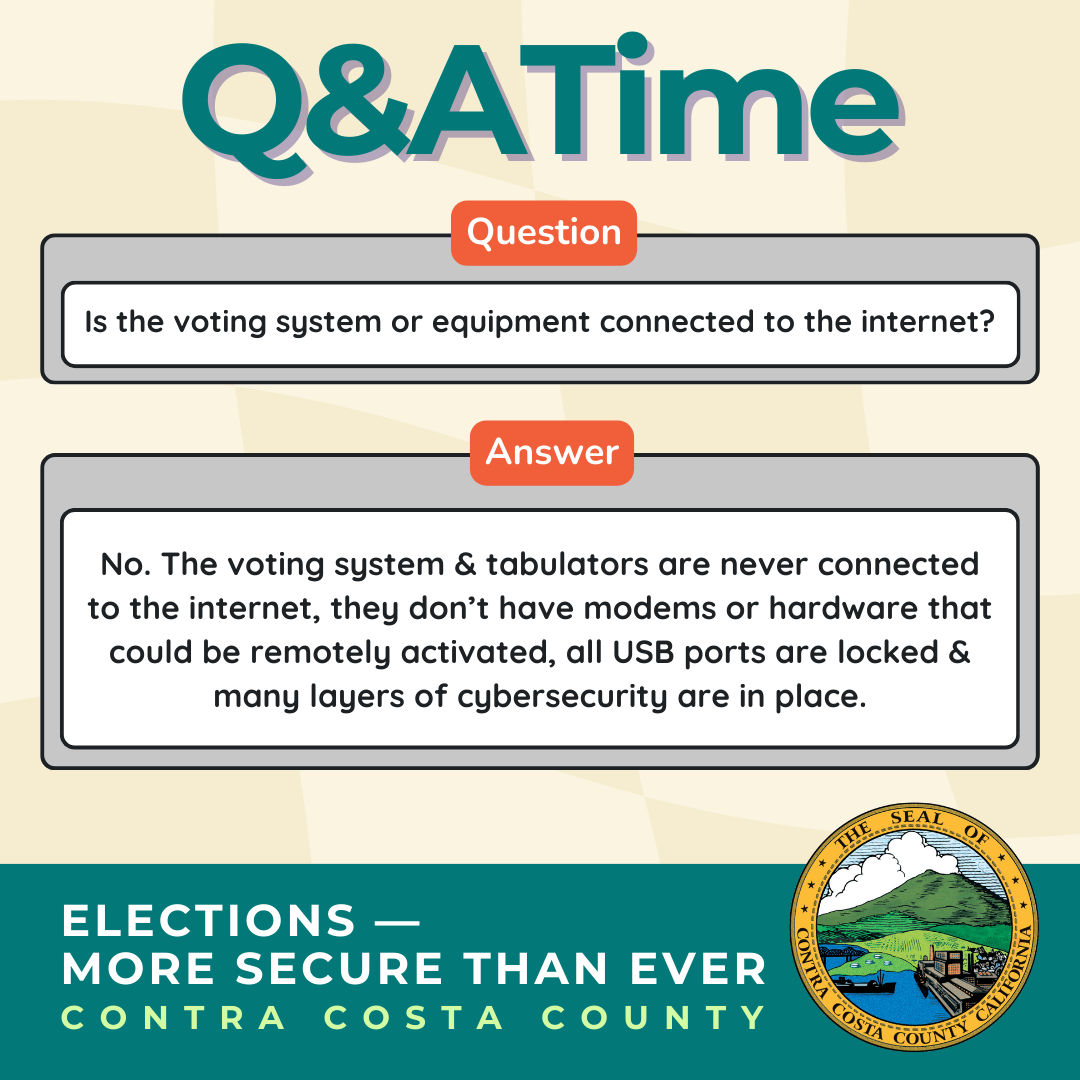 Q&ATime

Question

Is the voting system or equipment connected to the internet?

Answer

No. The voting system & tabulators are never connected to the internet, they don't have modems or hardware that could be remotely activated, all USB ports are locked & many layers of cybersecurity are in place.

ELECTIONS — MORE SECURE THAN EVER
CONTRA COSTA COUNTY

THE SEAL OF CONTRA COSTA COUNTY CALIFORNIA